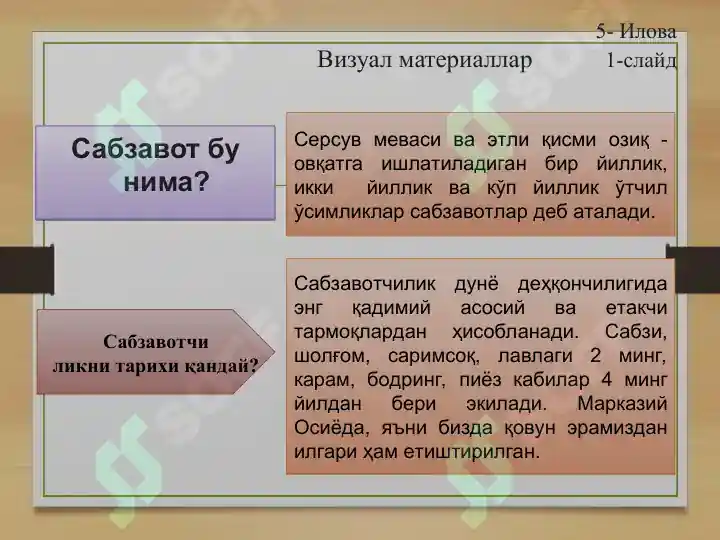 5- Илова
Визуал материаллар
1-слайд

Сабзавот бу нима?

Серсув меваси ва этли қисми озиқ - овқатга ишлатиладиган бир йиллик, икки йиллик ва кўп йиллик ўтчил ўсимликлар сабзавотлар деб аталади.

Сабзавотчи ликни тарихи қандай?

Сабзавотчилик дунё деҳқончилигида энг қадимий асосий ва етакчи тармоқлардан ҳисобланади. Сабзи, шолғом, саримсоқ, лавлаги 2 минг, карам, бодринг, пиёз кабилар 4 минг йилдан бери экилади. Марказий Осиёда, яъни бизда қовун эрамиздан илгари ҳам етиштирилган.